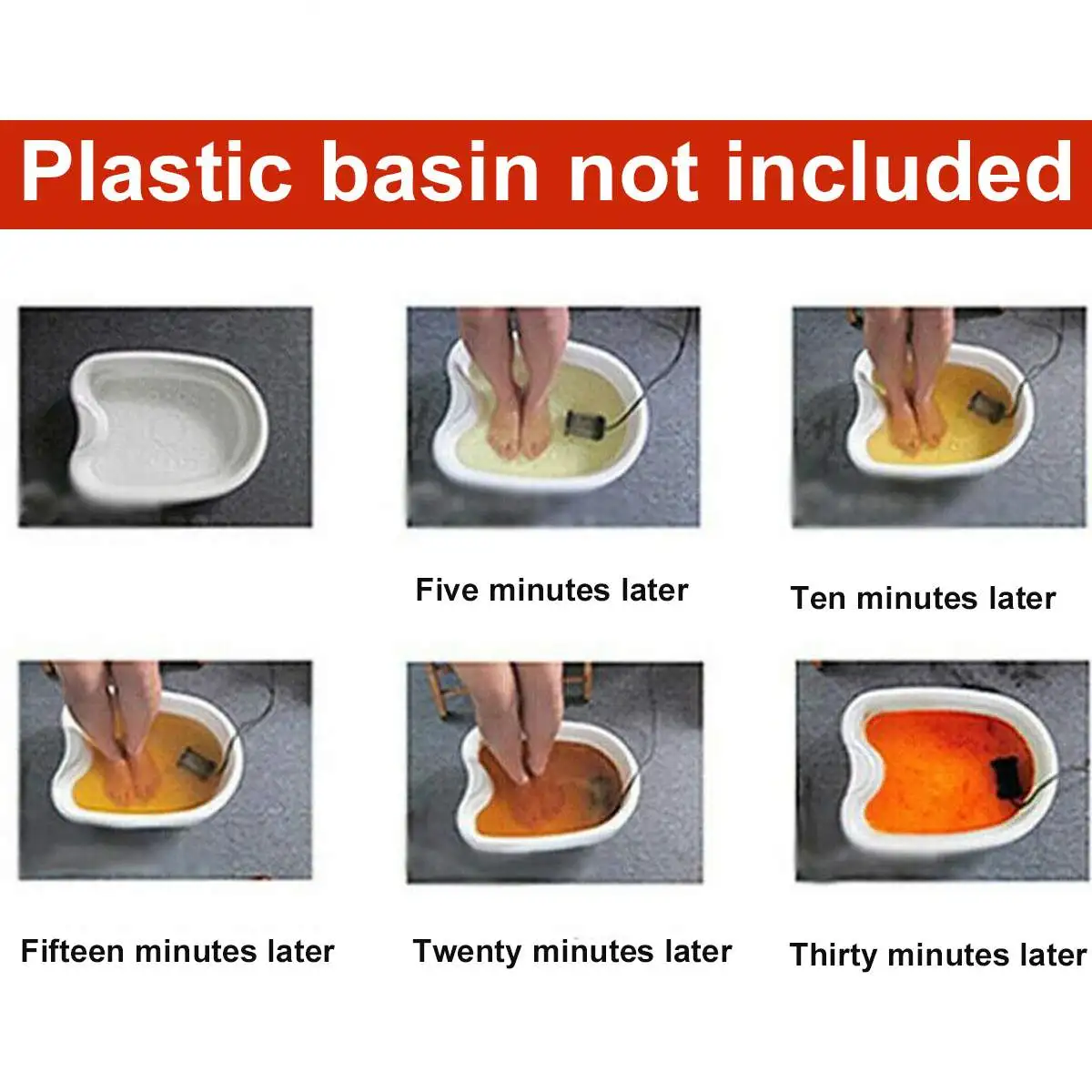 Plastic basin not included

Five minutes later

Ten minutes later

Fifteen minutes later

Twenty minutes later

Thirty minutes later